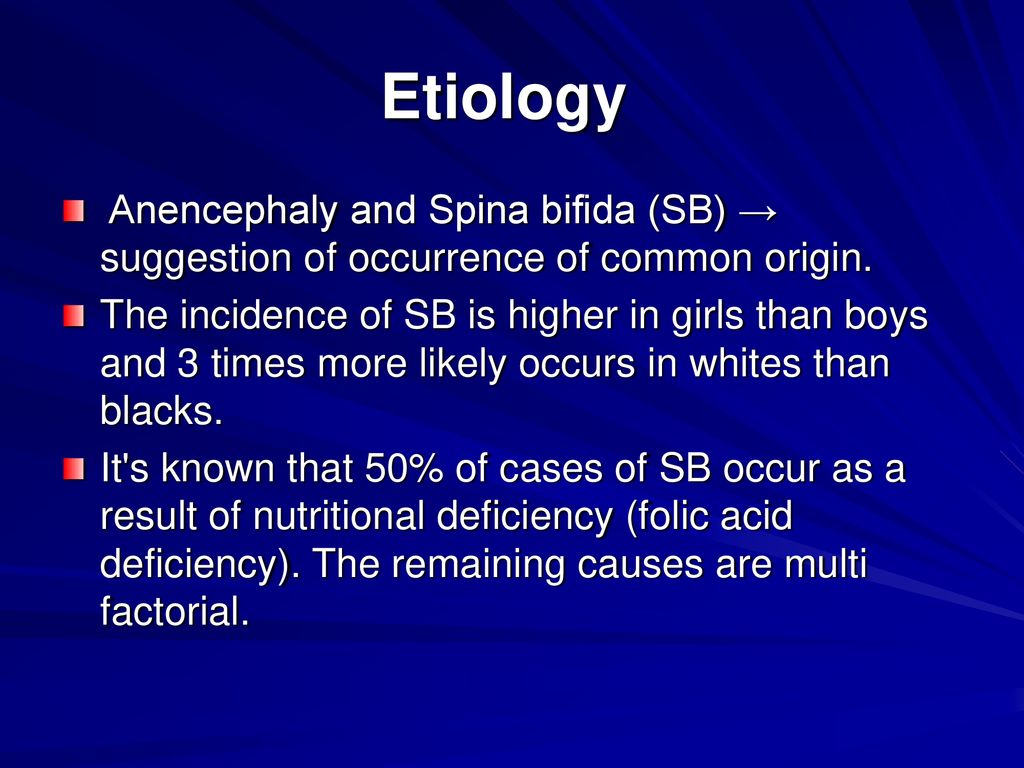 Etiology

Anencephaly and Spina bifida (SB) → suggestion of occurrence of common origin.

The incidence of SB is higher in girls than boys and 3 times more likely occurs in whites than blacks.

It's known that 50% of cases of SB occur as a result of nutritional deficiency (folic acid deficiency). The remaining causes are multi factorial.